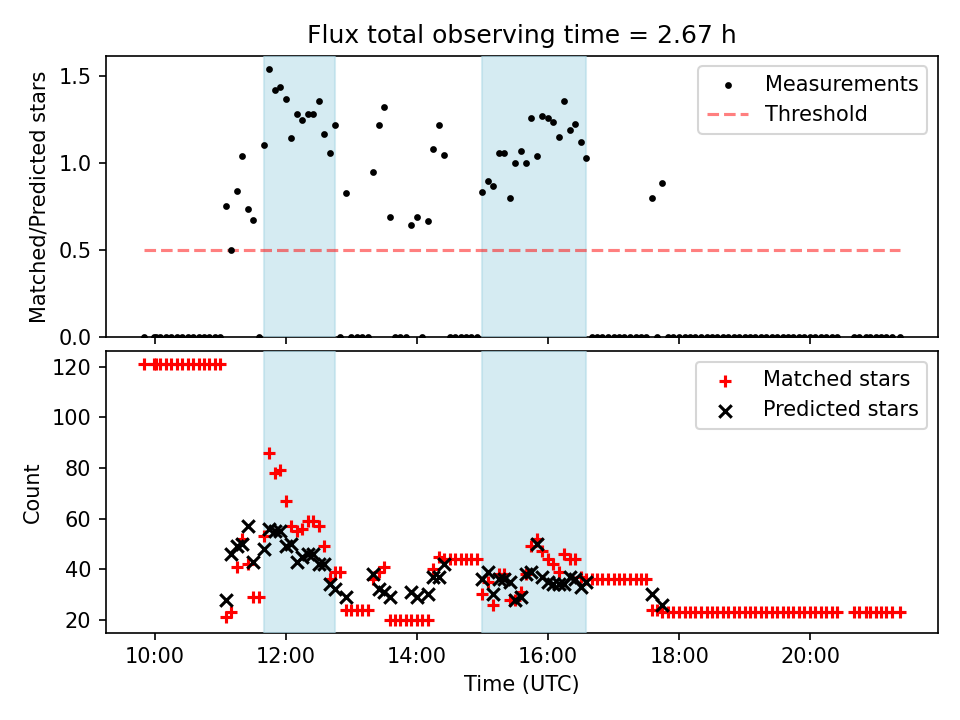 Flux total observing time = 2.67 h

Matched/Predicted stars

1.5
1.0
0.5
0.0

Measurements
Threshold

Count

120
100
80
60
40
20

Matched stars
Predicted stars

10:00
12:00
14:00
16:00
18:00
20:00

Time (UTC)